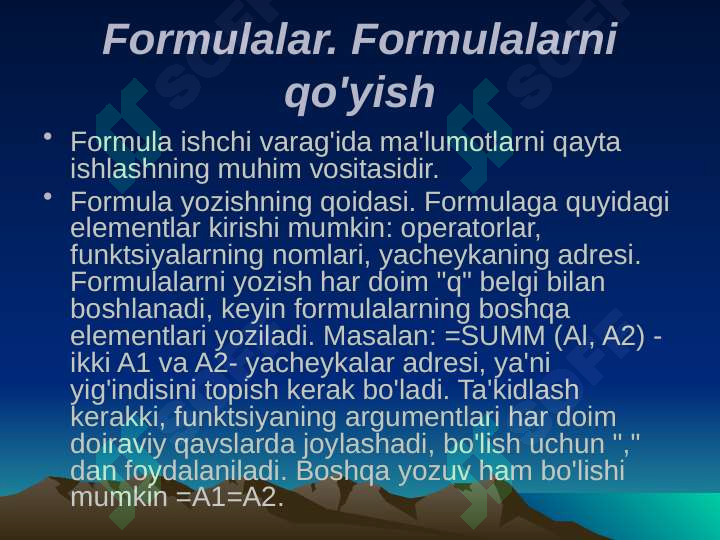 Formulalar. Formulalarni qo'yish

• Formula ishchi varag'ida ma'lumotlarni qayta ishlashning muhim vositasidir.

• Formula yozishning qoidasi. Formulaga quyidagi elementlar kirishi mumkin: operatorlar, funktsiyalarning nomlari, yacheykaning adresi. Formulalarni yozish har doim "q" belgi bilan boshlanadi, keyin formulalarning boshqa elementlari yoziladi. Masalan: =SUMM (Al, A2) - ikki A1 va A2- yacheykalar adresi, ya'ni yig'indisini topish kerak bo'ladi. Ta'kidlash kerakki, funktsiyaning argumentlari har doim doiraviy qavslarda joylashadi, bo'lish uchun "," dan foydalaniladi. Boshqa yozuv ham bo'lishi mumkin =A1=A2.